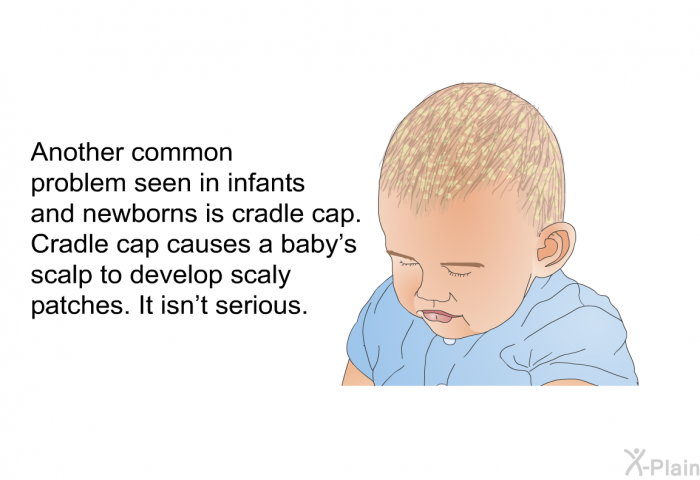 Another common problem seen in infants and newborns is cradle cap. Cradle cap causes a baby's scalp to develop scaly patches. It isn't serious.

X-Plain